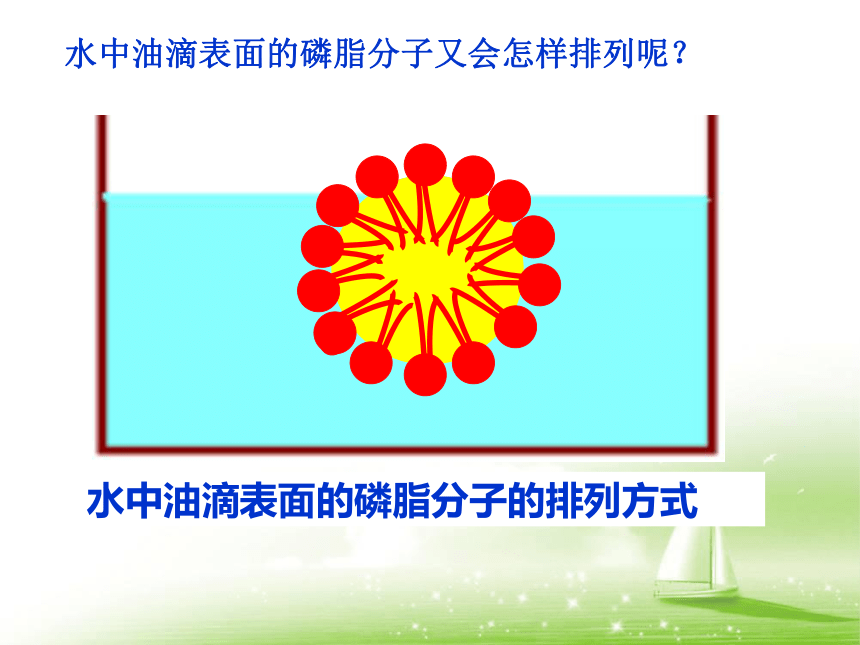 水中油滴表面的磷脂分子又会怎样排列呢？

水中油滴表面的磷脂分子的排列方式